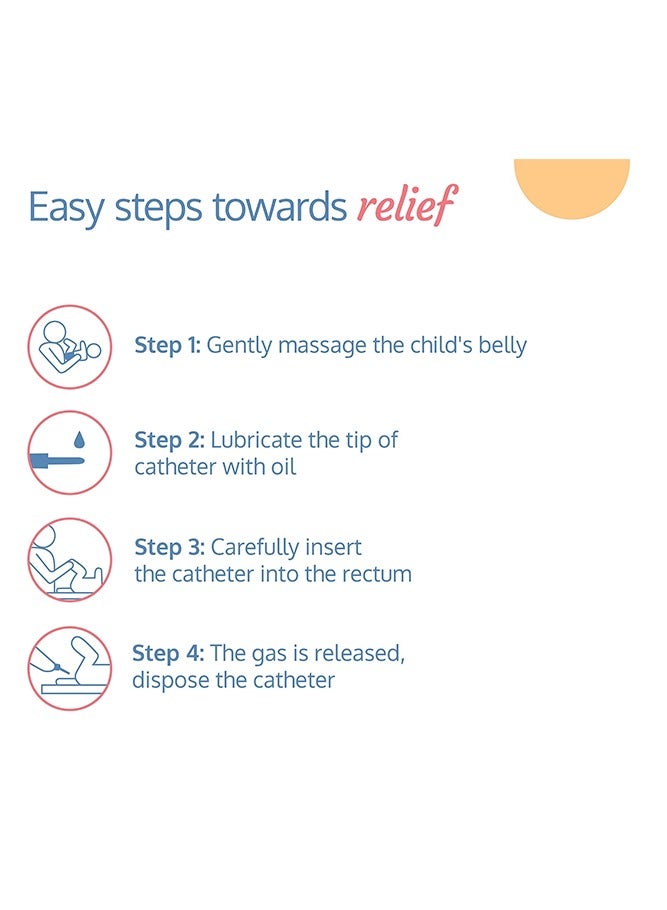 Easy steps towards relief

Step 1: Gently massage the child's belly

Step 2: Lubricate the tip of catheter with oil

Step 3: Carefully insert the catheter into the rectum

Step 4: The gas is released, dispose the catheter